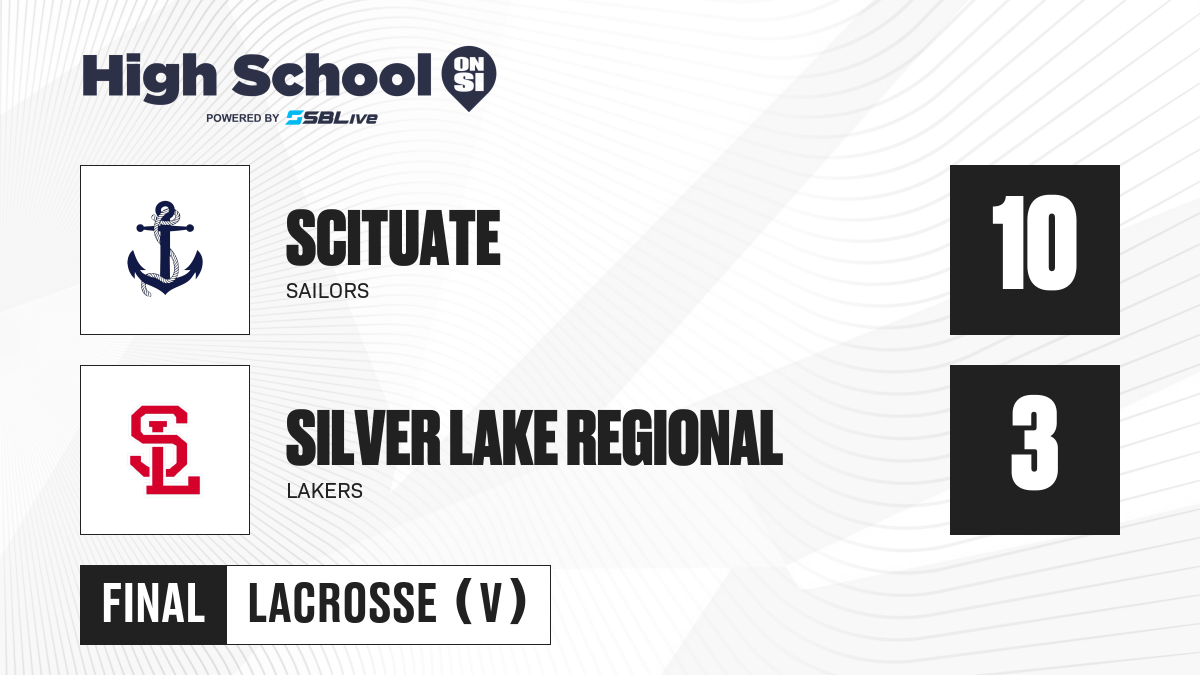 High School ON SI
POWERED BY SBLive

SCITUATE
SAILORS
10

SL
SILVER LAKE REGIONAL
LAKERS
3

FINAL LACROSSE (V)